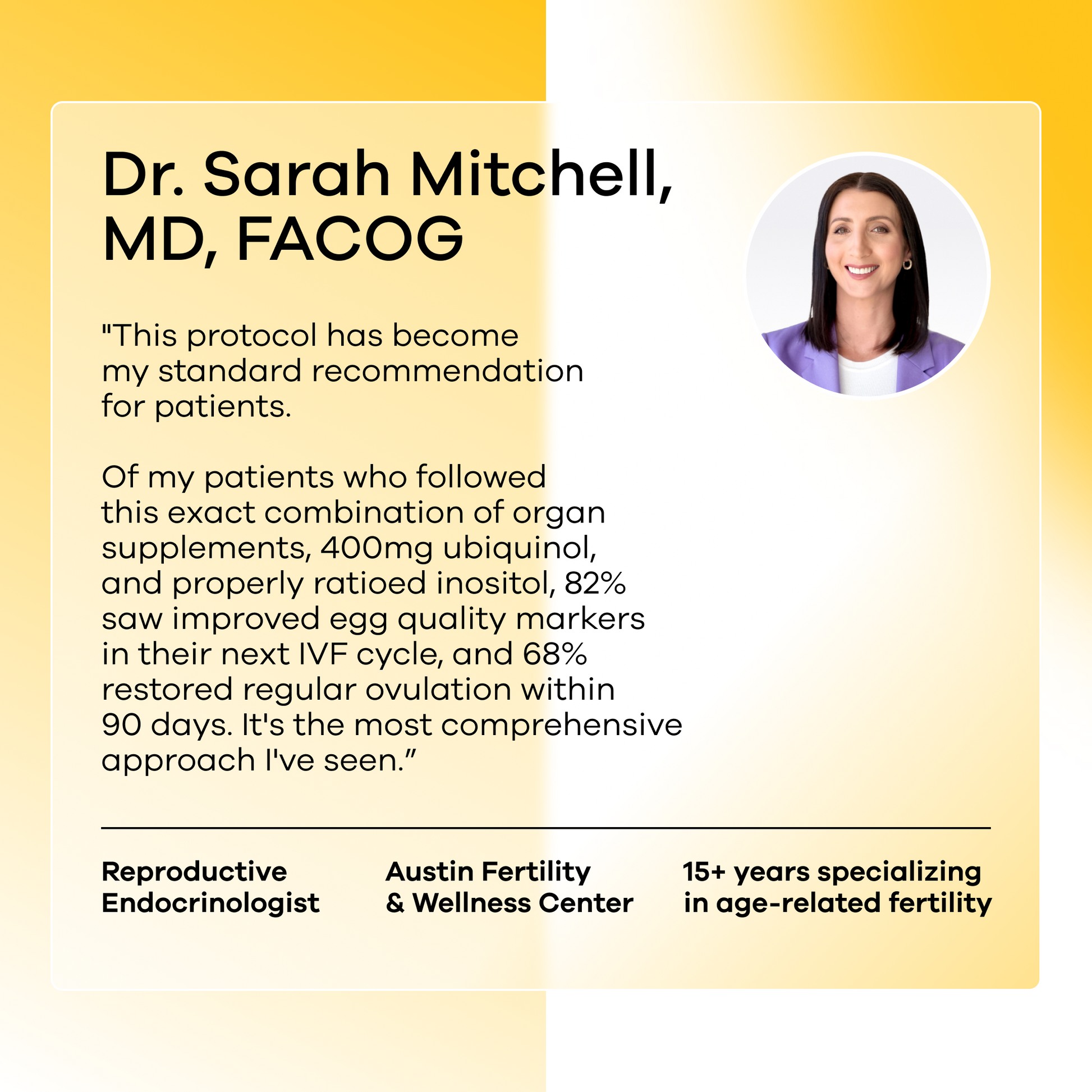 Dr. Sarah Mitchell, MD, FACOG

"This protocol has become my standard recommendation for patients.

Of my patients who followed this exact combination of organ supplements, 400mg ubiquinol, and properly ratioed inositol, 82% saw improved egg quality markers in their next IVF cycle, and 68% restored regular ovulation within 90 days. It's the most comprehensive approach I've seen.”

Reproductive Endocrinologist

Austin Fertility & Wellness Center

15+ years specializing in age-related fertility